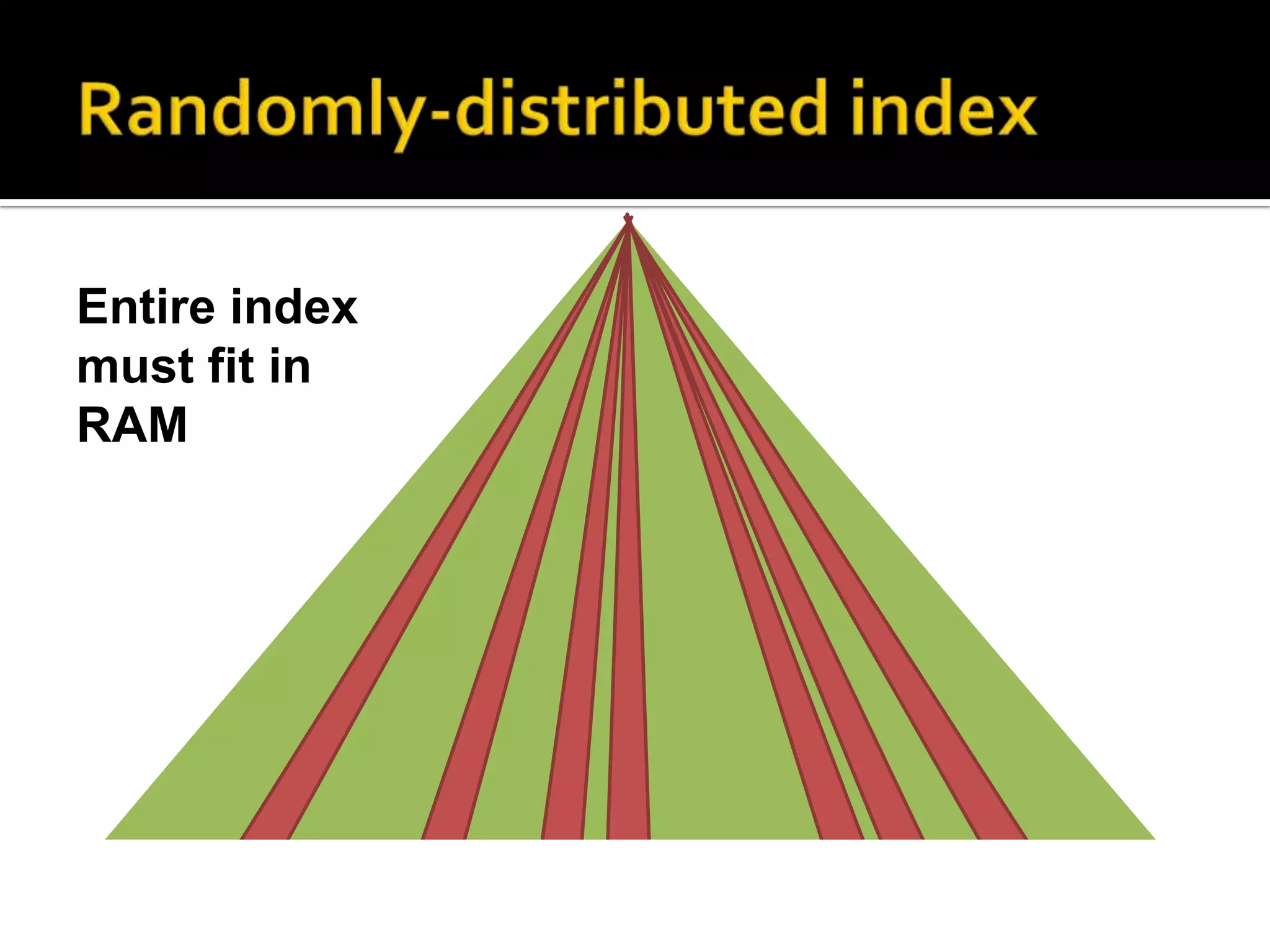 Randomly-distributed index

Entire index must fit in RAM